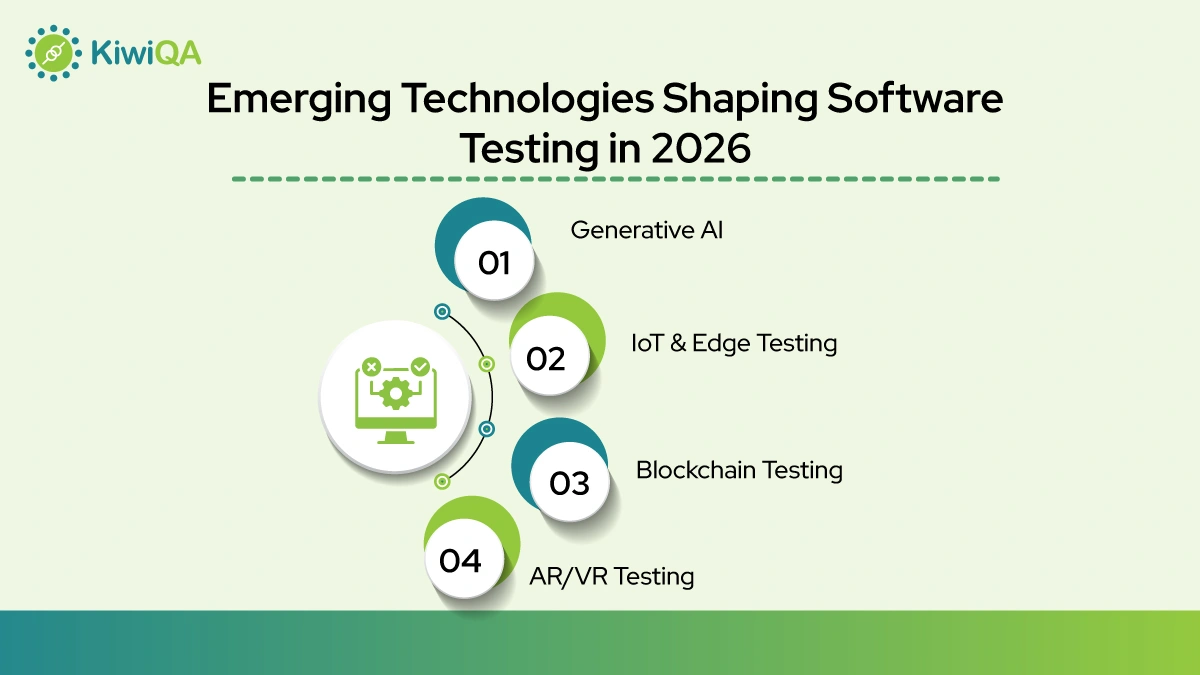 KiwiQA

Emerging Technologies Shaping Software Testing in 2026

01 Generative AI

02 IoT & Edge Testing

03 Blockchain Testing

04 AR/VR Testing